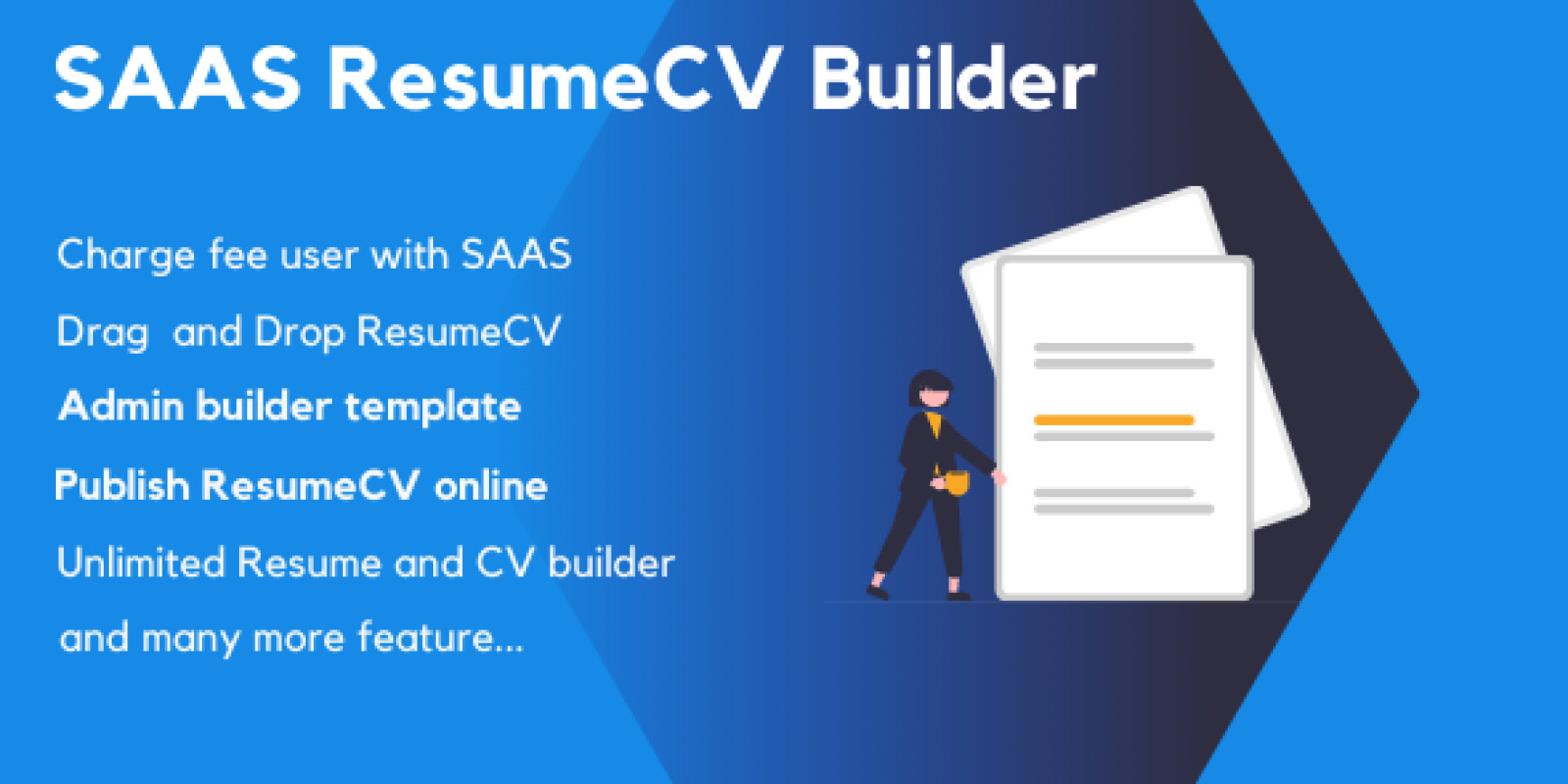 SAAS ResumeCV Builder

Charge fee user with SAAS

Drag and Drop ResumeCV

Admin builder template

Publish ResumeCV online

Unlimited Resume and CV builder

and many more feature...